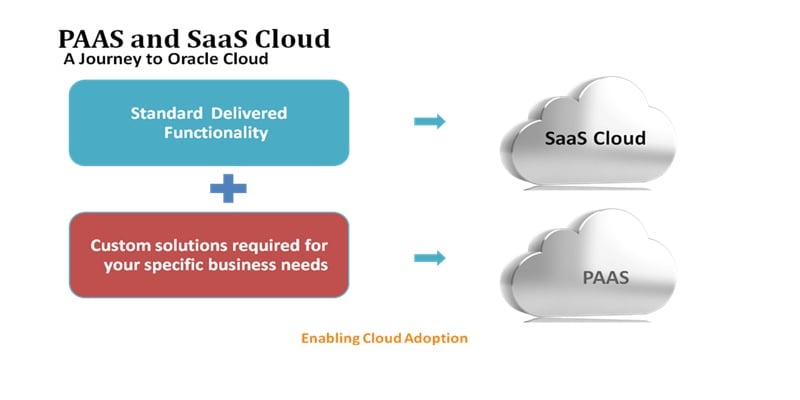 PAAS and SaaS Cloud
A Journey to Oracle Cloud

Standard Delivered Functionality

SaaS Cloud

Custom solutions required for your specific business needs

PAAS

Enabling Cloud Adoption